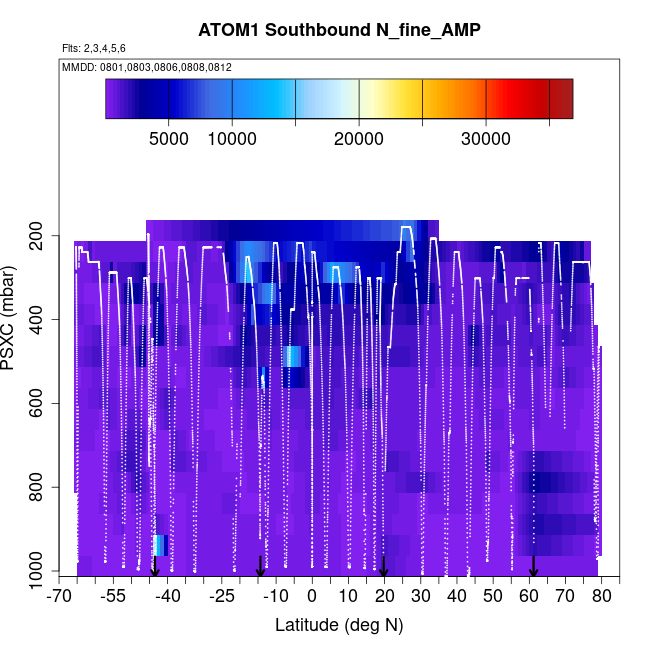 ATOM1 Southbound N_fine_AMP

Flts: 2,3,4,5,6

MMDD: 0801,0803,0806,0808,0812

5000 10000 20000 30000

PSXC (mbar)

200
400
600
800
1000

-70 -55 -40 -25 -10 0 10 20 30 40 50 60 70 80

Latitude (deg N)